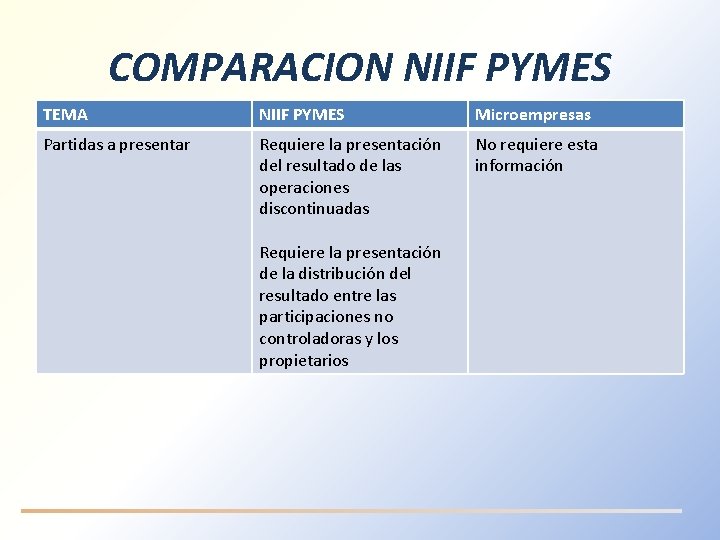 COMPARACION NIIF PYMES

| TEMA | NIIF PYMES | Microempresas |
|---|---|---|
| Partidas a presentar | Requiere la presentación del resultado de las operaciones discontinuadas<br><br>Requiere la presentación de la distribución del resultado entre las participaciones no controladoras y los propietarios | No requiere esta información |